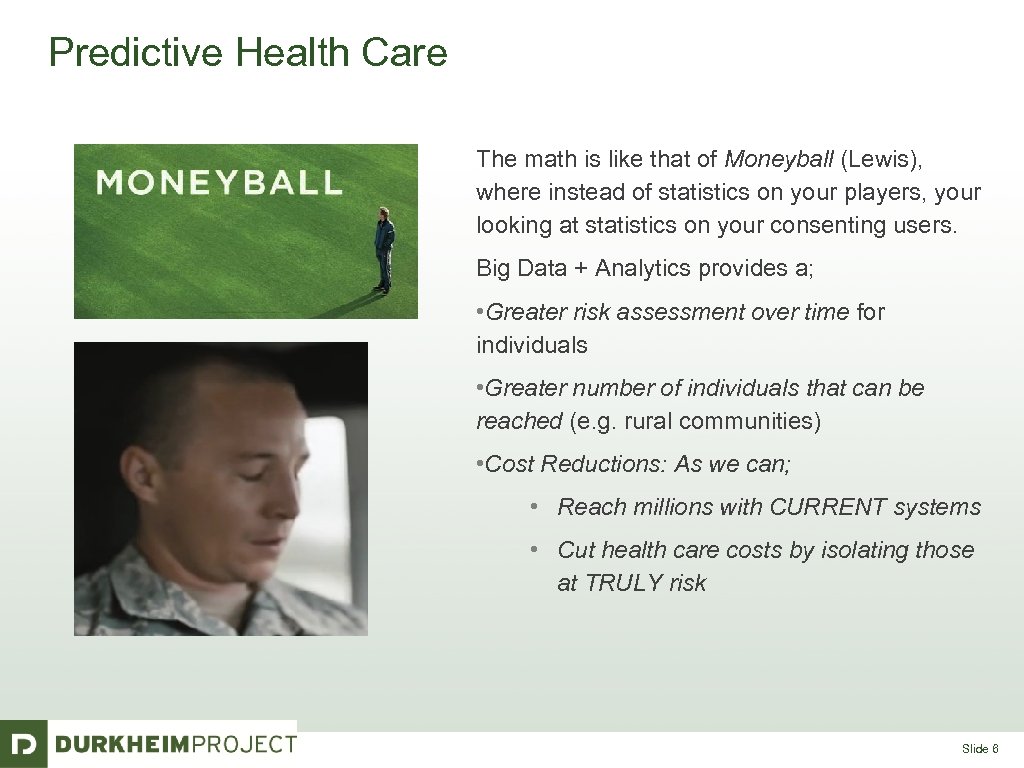 Predictive Health Care

MONEYBALL

The math is like that of Moneyball (Lewis), where instead of statistics on your players, your looking at statistics on your consenting users.

Big Data + Analytics provides a;

• Greater risk assessment over time for individuals

• Greater number of individuals that can be reached (e.g. rural communities)

• Cost Reductions: As we can;

• Reach millions with CURRENT systems

• Cut health care costs by isolating those at TRULY risk

D DURKHEIMPROJECT

Slide 6